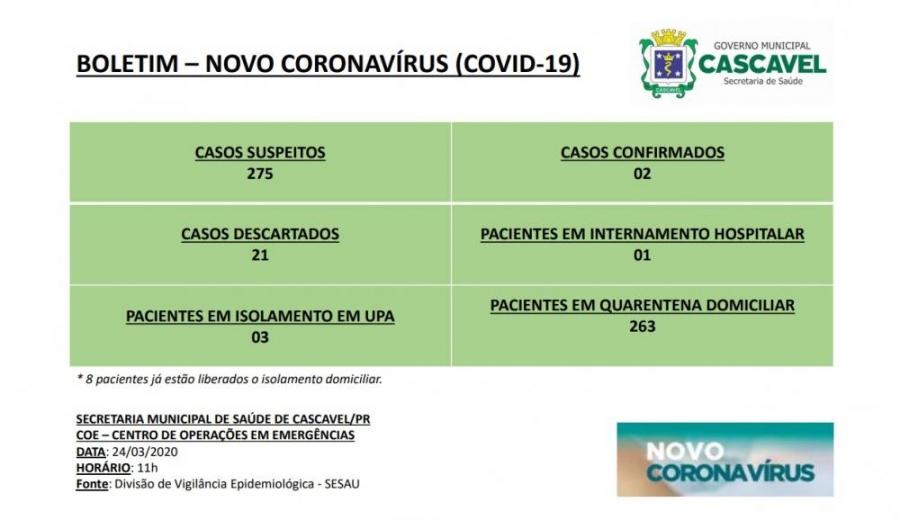 BOLETIM – NOVO CORONAVÍRUS (COVID-19)

GOVERNO MUNICIPAL
CASCAVEL
Secretaria de Saúde

CASCAVEL

| CASOS SUSPEITOS 275 | CASOS CONFIRMADOS 02 |
|---|---|
| CASOS DESCARTADOS 21 | PACIENTES EM INTERNAMENTO HOSPITALAR 01 |
| PACIENTES EM ISOLAMENTO EM UPA 03 | PACIENTES EM QUARENTENA DOMICILIAR 263 |

* 8 pacientes já estão liberados o isolamento domiciliar.

SECRETARIA MUNICIPAL DE SAÚDE DE CASCAVEL/PR
COE – CENTRO DE OPERAÇÕES EM EMERGÊNCIAS
DATA: 24/03/2020
HORÁRIO: 11h
Fonte: Divisão de Vigilância Epidemiológica - SESAU

NOVO CORONAVÍRUS